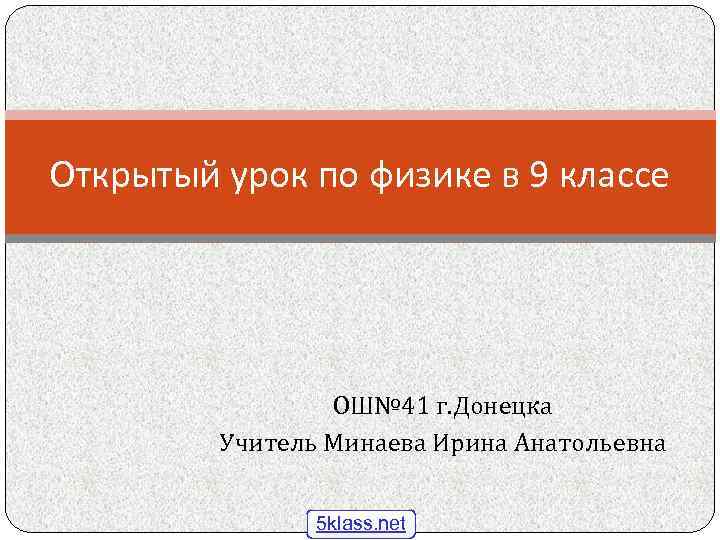 Открытый урок по физике в 9 классе

ОШ№41 г.Донецка
Учитель Минаева Ирина Анатольевна

5klass.net